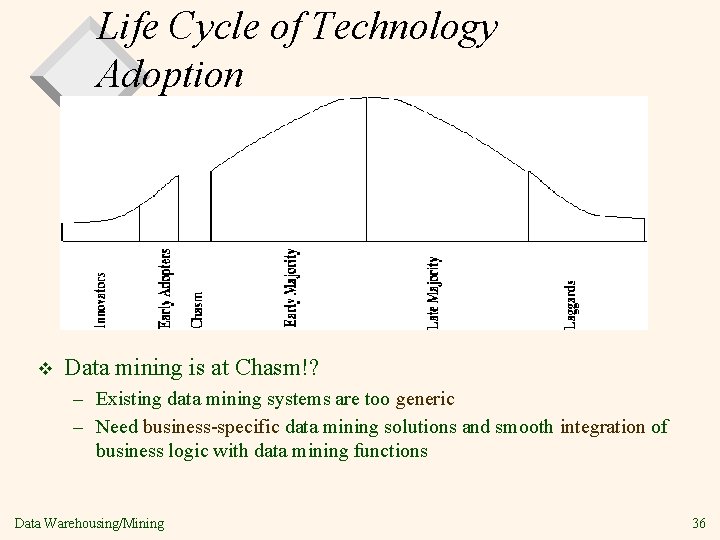 Life Cycle of Technology Adoption

Innovators
Early Adopters
Chasm
Early Majority
Late Majority
Laggards

❖ Data mining is at Chasm!?
– Existing data mining systems are too generic
– Need business-specific data mining solutions and smooth integration of business logic with data mining functions

Data Warehousing/Mining

36